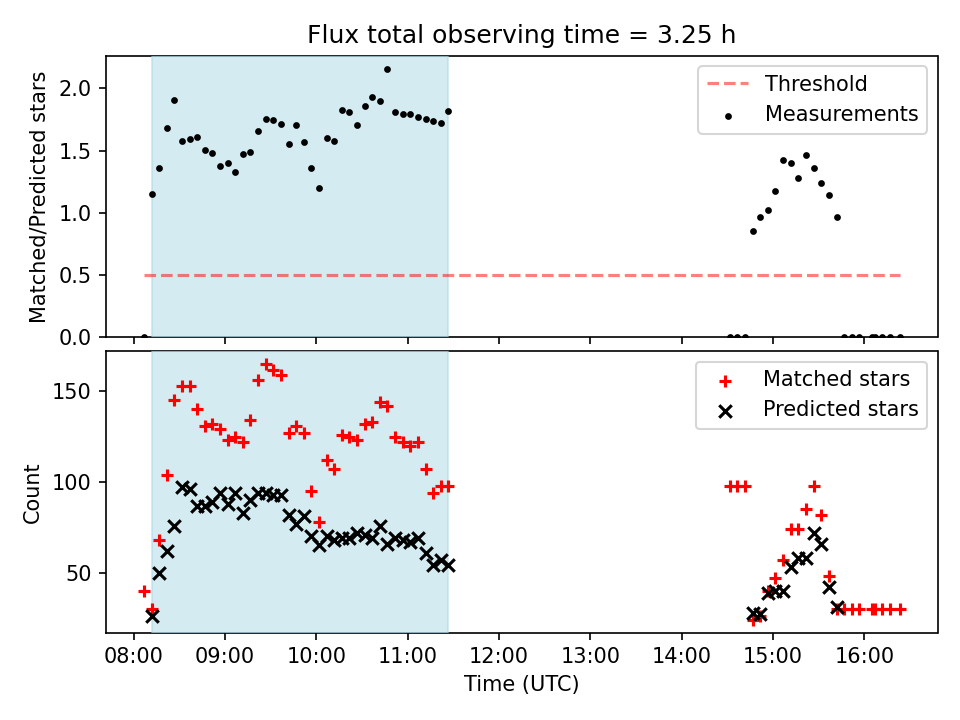 Flux total observing time = 3.25 h

Matched/Predicted stars

2.0
1.5
1.0
0.5
0.0

Threshold
Measurements

Count

150
100
50

Matched stars
Predicted stars

08:00 09:00 10:00 11:00 12:00 13:00 14:00 15:00 16:00

Time (UTC)